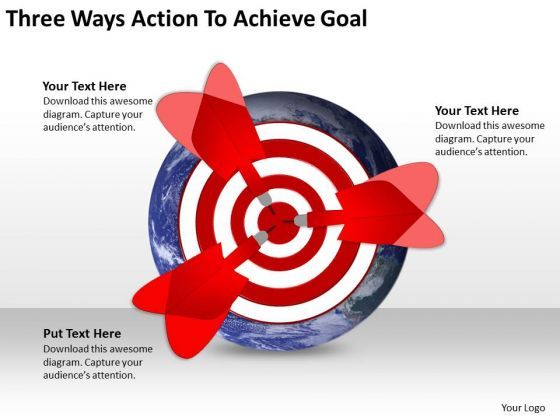 Three Ways Action To Achieve Goal

Your Text Here
Download this awesome diagram. Capture your audience's attention.

Your Text Here
Download this awesome diagram. Capture your audience's attention.

Put Text Here
Download this awesome diagram. Capture your audience's attention.

Your Logo